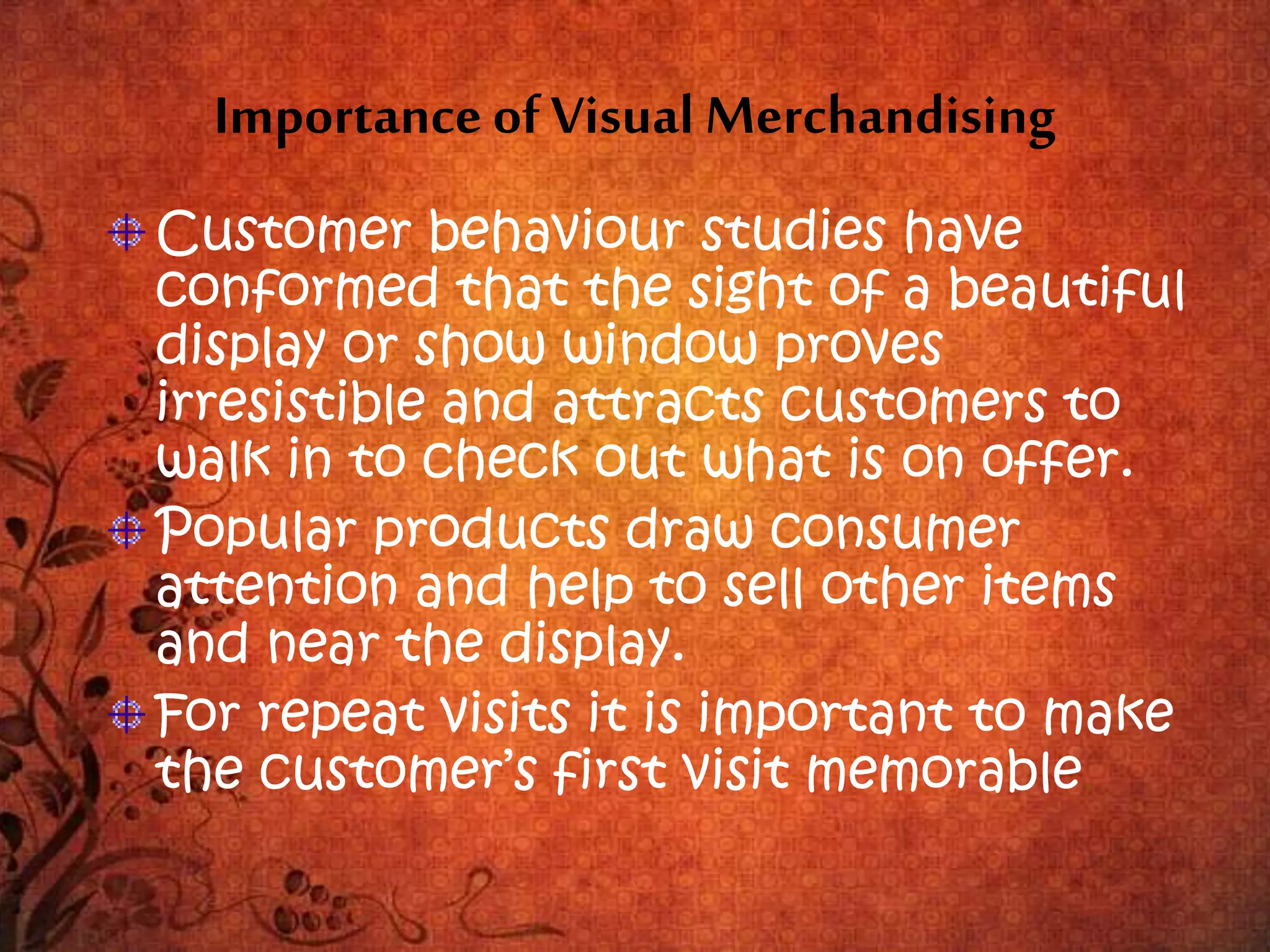 Importance of Visual Merchandising

Customer behaviour studies have conformed that the sight of a beautiful display or show window proves irresistible and attracts customers to walk in to check out what is on offer.

Popular products draw consumer attention and help to sell other items and near the display.

For repeat visits it is important to make the customer's first visit memorable